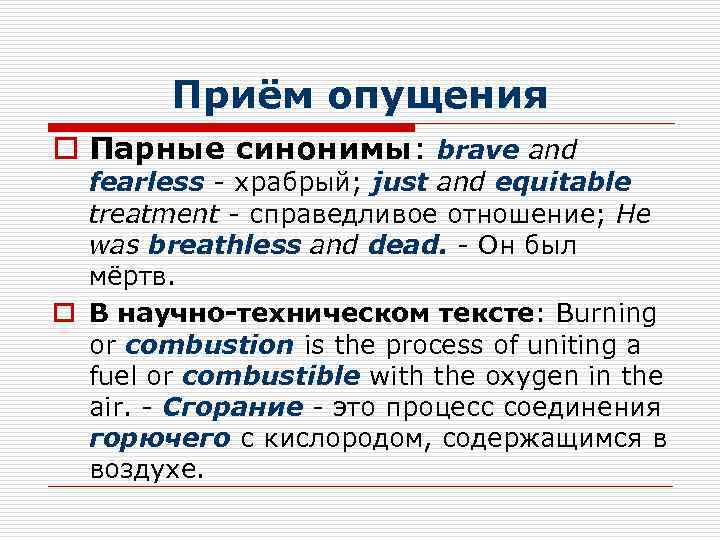 Приём опущения

Парные синонимы: brave and fearless - храбрый; just and equitable treatment - справедливое отношение; He was breathless and dead. - Он был мёртв.

В научно-техническом тексте: Burning or combustion is the process of uniting a fuel or combustible with the oxygen in the air. - Сгорание - это процесс соединения горючего с кислородом, содержащимся в воздухе.